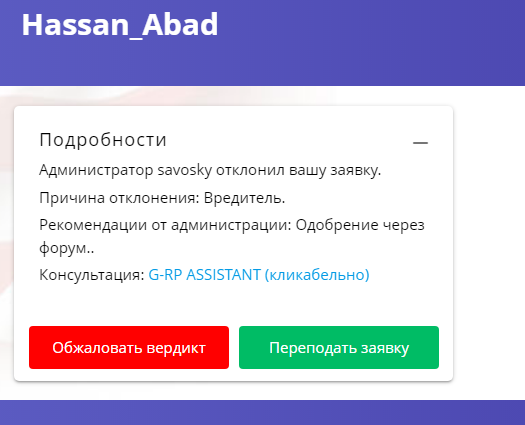 Hassan_Abad

Подробности —

Администратор savosky отклонил вашу заявку.

Причина отклонения: Вредитель.

Рекомендации от администрации: Одобрение через форум..

Консультация: G-RP ASSISTANT (кликабельно)

Обжаловать вердикт

Переподать заявку